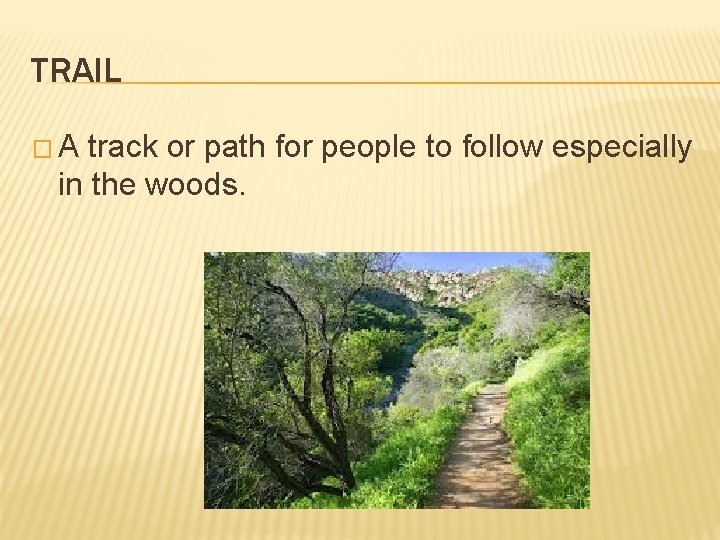 TRAIL

□ A track or path for people to follow especially in the woods.